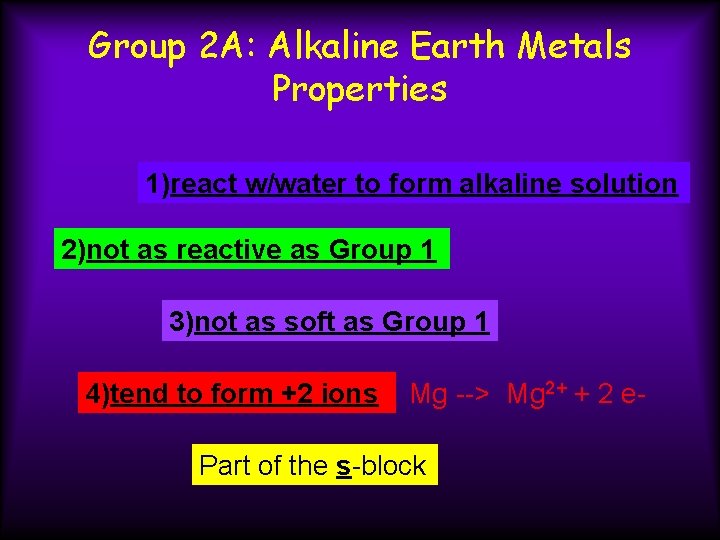 Group 2A: Alkaline Earth Metals
Properties

1)react w/water to form alkaline solution

2)not as reactive as Group 1

3)not as soft as Group 1

4)tend to form +2 ions Mg --> $Mg^{2+}$ + 2 e-

Part of the s-block